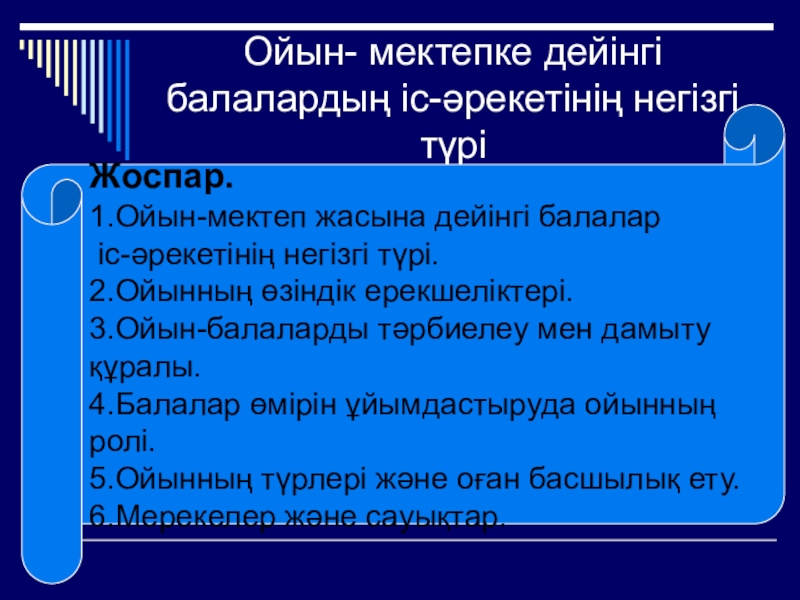 Ойын- мектепке дейінгі балалардың іс-әрекетінің негізгі түрі

Жоспар.
1.Ойын-мектеп жасына дейінгі балалар іс-әрекетінің негізгі түрі.
2.Ойынның өзіндік ерекшеліктері.
3.Ойын-балаларды тәрбиелеу мен дамыту құралы.
4.Балалар өмірін ұйымдастыруда ойынның ролі.
5.Ойынның түрлері және оған басшылық ету.
6.Мерекелер және сауықтар.